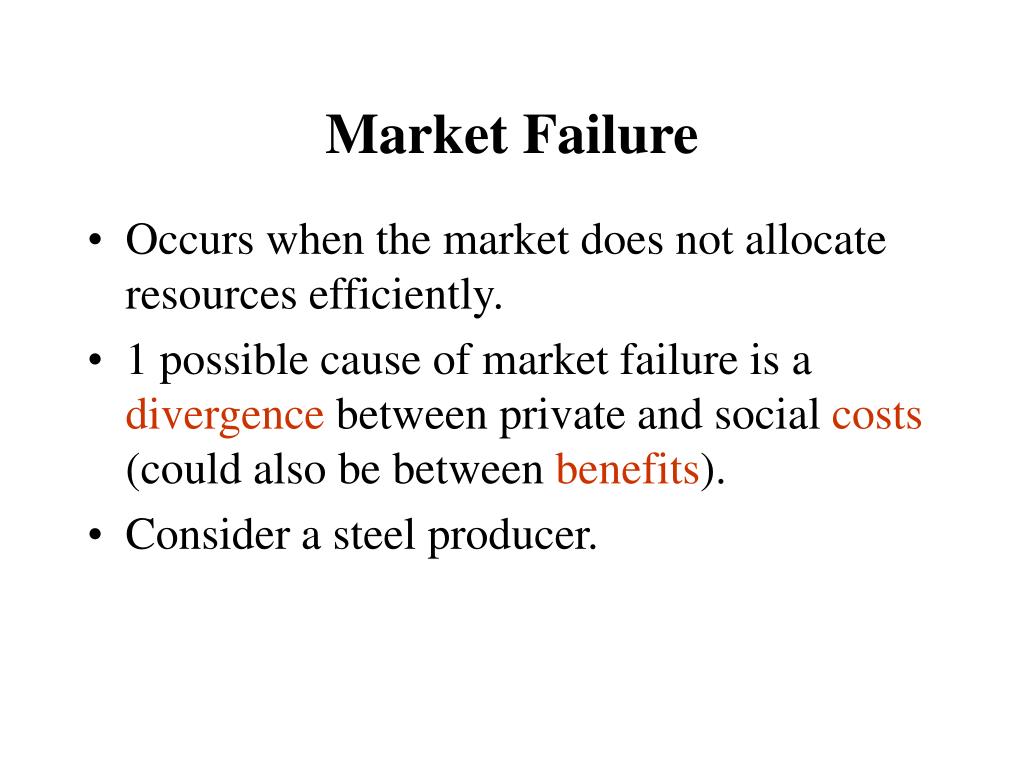 Market Failure

• Occurs when the market does not allocate resources efficiently.
• 1 possible cause of market failure is a divergence between private and social costs (could also be between benefits).
• Consider a steel producer.